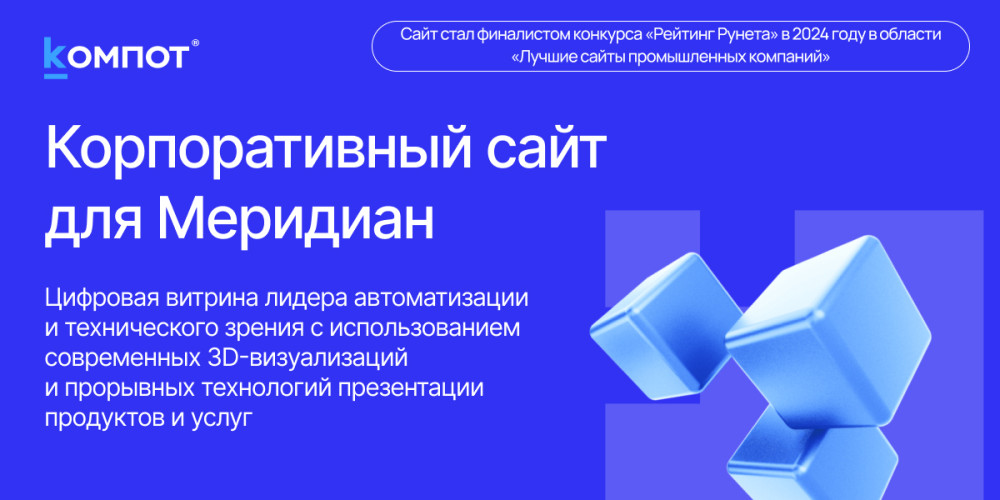 компот®

Сайт стал финалистом конкурса «Рейтинг Рунета» в 2024 году в области «Лучшие сайты промышленных компаний»

Корпоративный сайт для Меридиан

Цифровая витрина лидера автоматизации и технического зрения с использованием современных 3D-визуализаций и прорывных технологий презентации продуктов и услуг